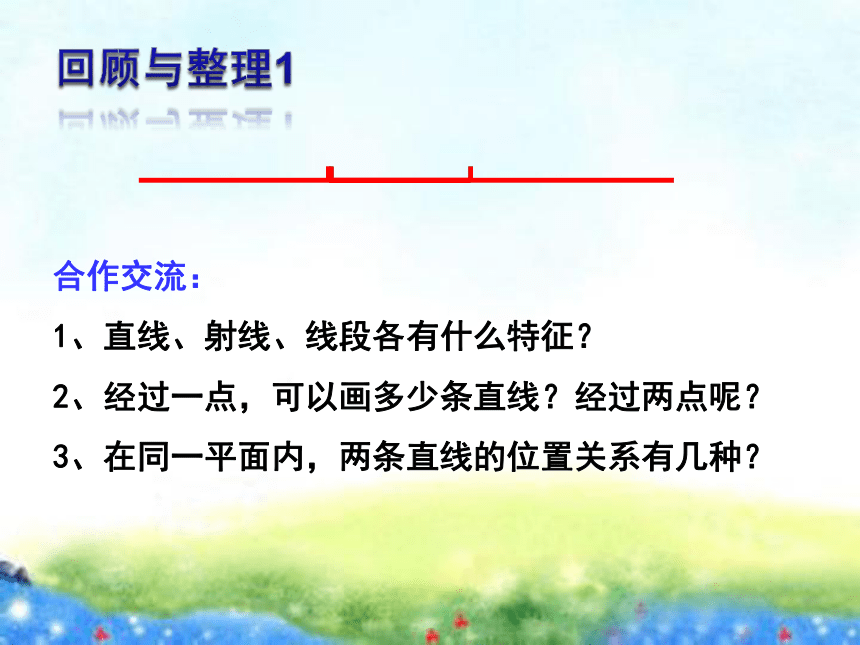 回顾与整理1

合作交流：

1、直线、射线、线段各有什么特征？

2、经过一点，可以画多少条直线？经过两点呢？

3、在同一平面内，两条直线的位置关系有几种？